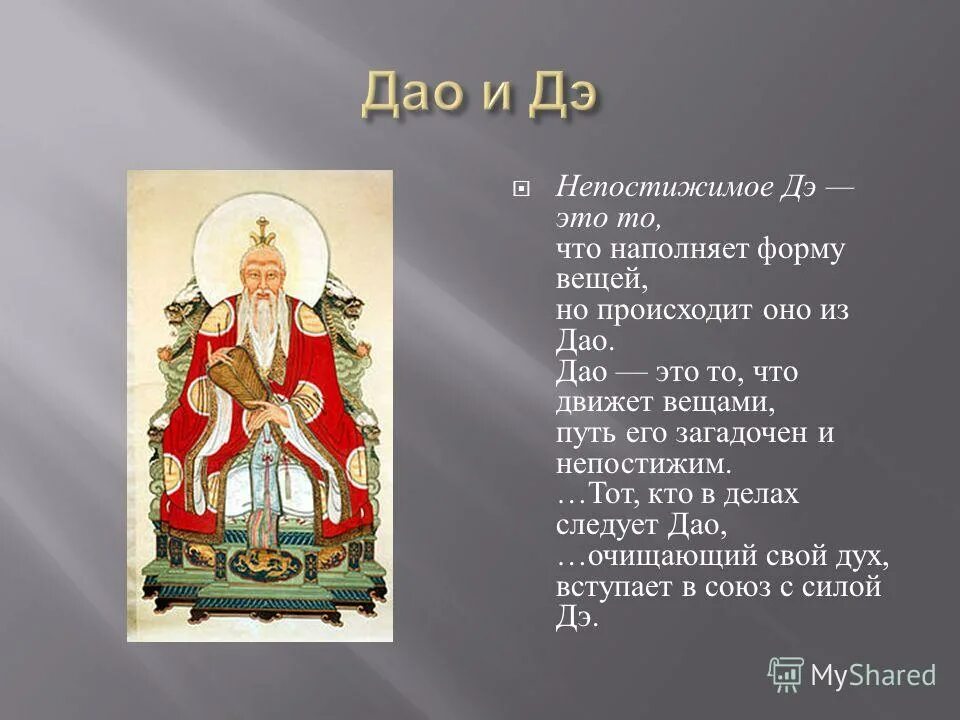 Дао и Дэ

Непостижимое Дэ — это то, что наполняет форму вещей, но происходит оно из Дао. Дао — это то, что движет вещами, путь его загадочен и непостижим. …Тот, кто в делах следует Дао, …очищающий свой дух, вступает в союз с силой Дэ.

MyShared